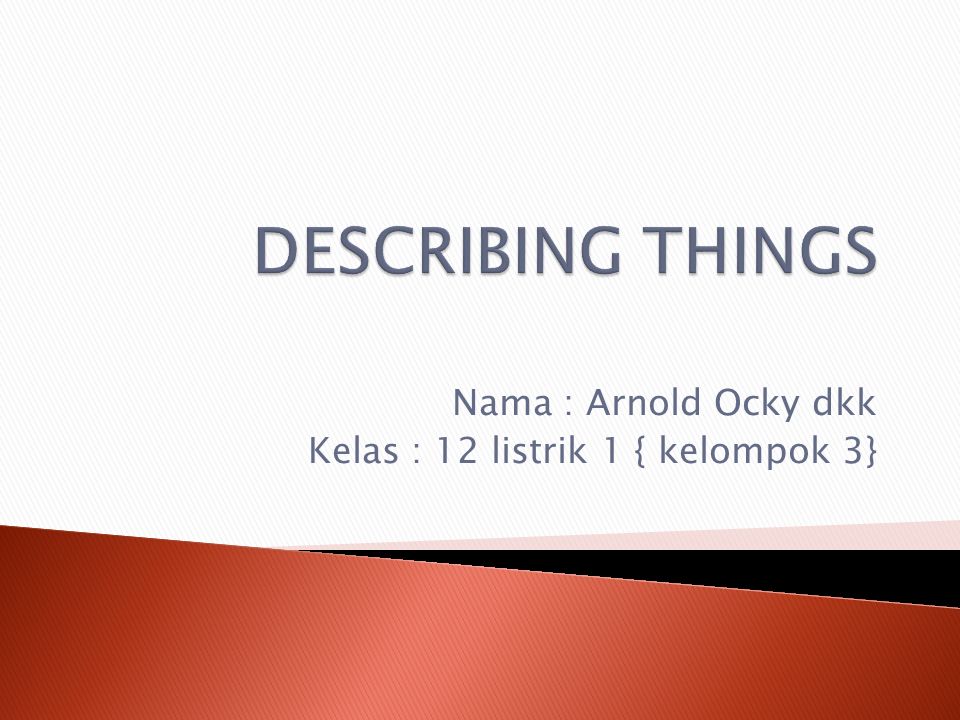 DESCRIBING THINGS

Nama : Arnold Ocky dkk
Kelas : 12 listrik 1 { kelompok 3}